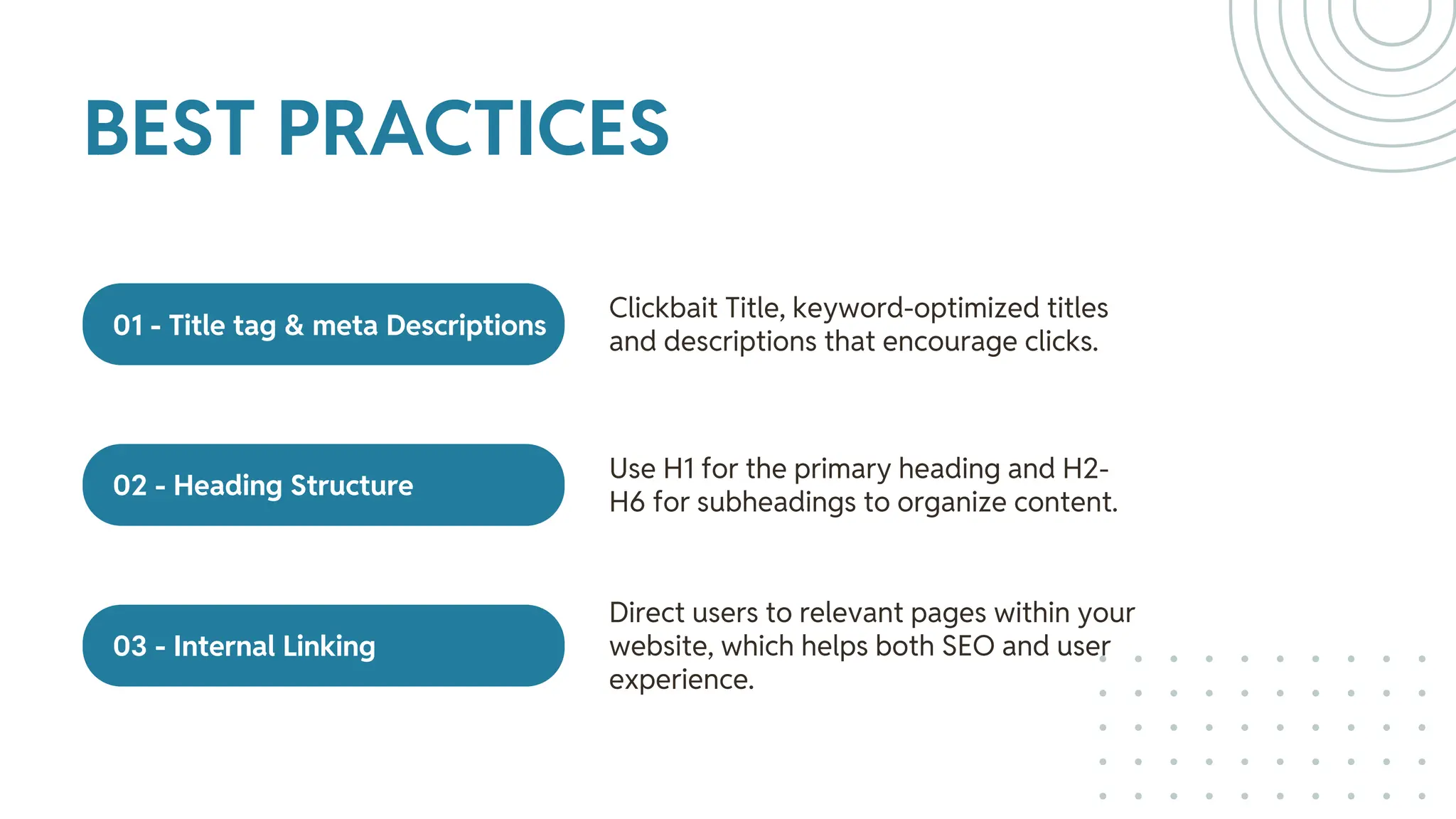 BEST PRACTICES

01 - Title tag & meta Descriptions

Clickbait Title, keyword-optimized titles and descriptions that encourage clicks.

02 - Heading Structure

Use H1 for the primary heading and H2-H6 for subheadings to organize content.

03 - Internal Linking

Direct users to relevant pages within your website, which helps both SEO and user experience.